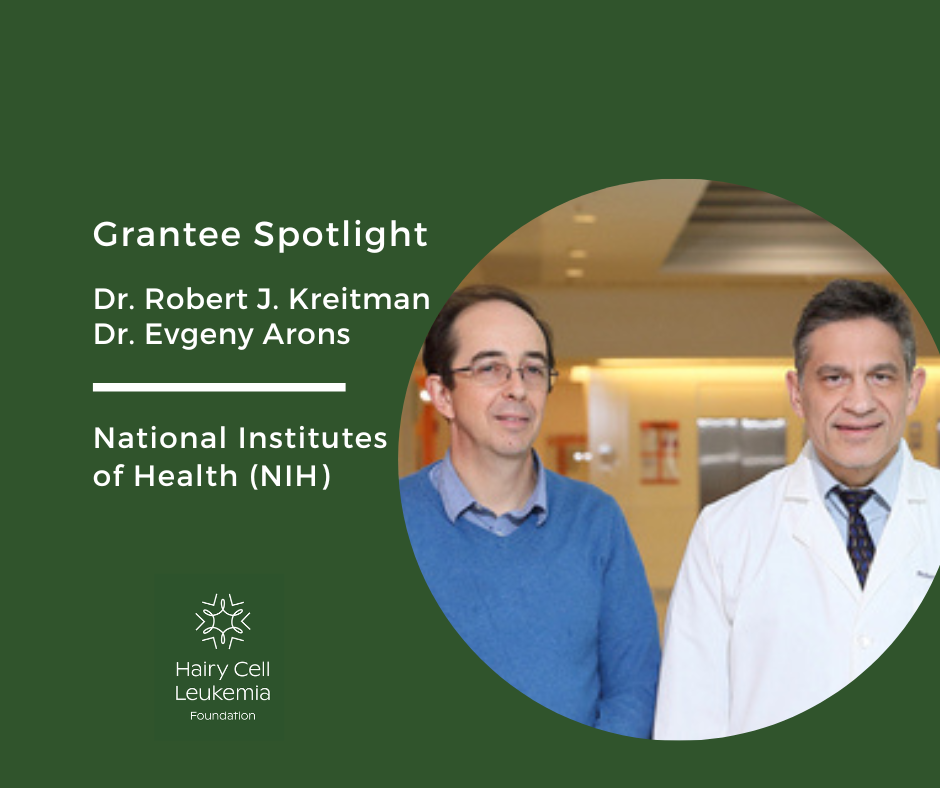 Grantee Spotlight

Dr. Robert J. Kreitman
Dr. Evgeny Arons

National Institutes of Health (NIH)

Hairy Cell Leukemia Foundation